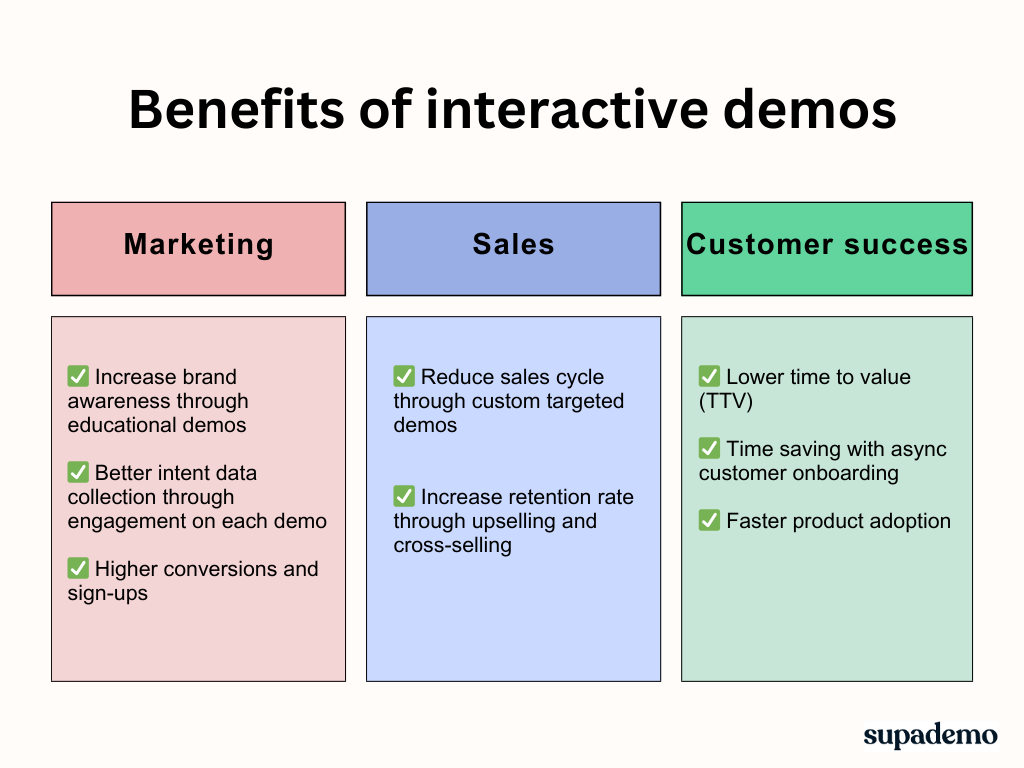 Benefits of interactive demos

Marketing

✅ Increase brand awareness through educational demos

✅ Better intent data collection through engagement on each demo

✅ Higher conversions and sign-ups

Sales

✅ Reduce sales cycle through custom targeted demos

✅ Increase retention rate through upselling and cross-selling

Customer success

✅ Lower time to value (TTV)

✅ Time saving with async customer onboarding

✅ Faster product adoption

supademo